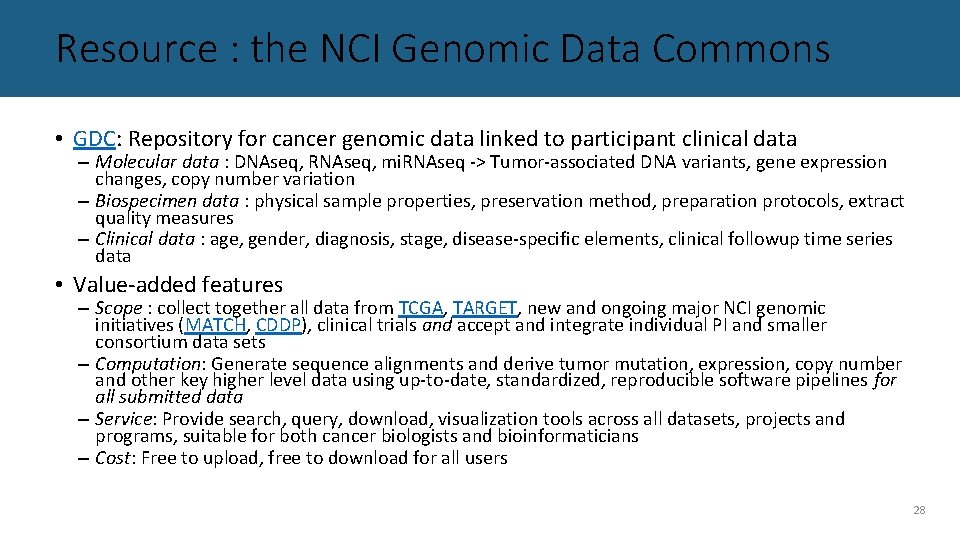 Resource : the NCI Genomic Data Commons

• GDC: Repository for cancer genomic data linked to participant clinical data
– Molecular data : DNAseq, RNAseq, miRNAseq -> Tumor-associated DNA variants, gene expression changes, copy number variation
– Biospecimen data : physical sample properties, preservation method, preparation protocols, extract quality measures
– Clinical data : age, gender, diagnosis, stage, disease-specific elements, clinical followup time series data

• Value-added features
– Scope : collect together all data from TCGA, TARGET, new and ongoing major NCI genomic initiatives (MATCH, CDDP), clinical trials and accept and integrate individual PI and smaller consortium data sets
– Computation: Generate sequence alignments and derive tumor mutation, expression, copy number and other key higher level data using up-to-date, standardized, reproducible software pipelines for all submitted data
– Service: Provide search, query, download, visualization tools across all datasets, projects and programs, suitable for both cancer biologists and bioinformaticians
– Cost: Free to upload, free to download for all users

28